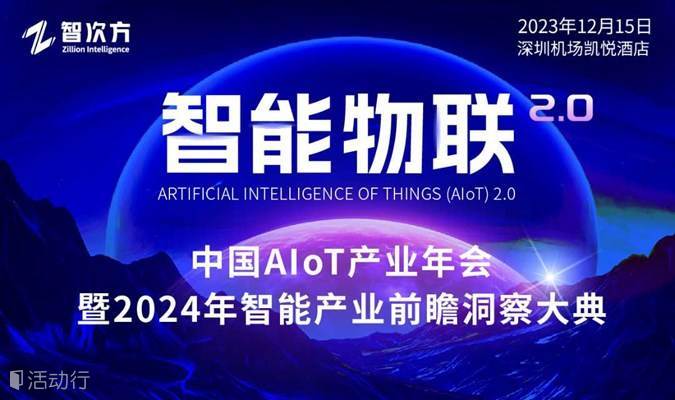 智次方
Zillion Intelligence

2023年12月15日
深圳机场凯悦酒店

智能物联 2.0
ARTIFICIAL INTELLIGENCE OF THINGS (AIoT) 2.0

中国AIoT产业年会
暨2024年智能产业前瞻洞察大典

活动行